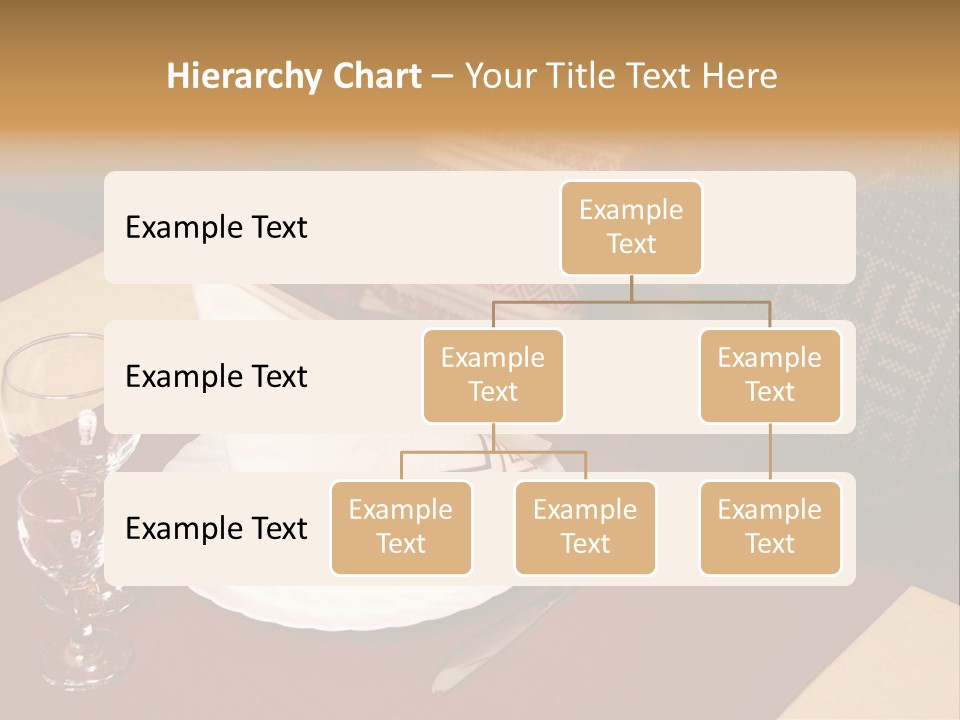 Hierarchy Chart – Your Title Text Here

Example Text

Example Text

Example Text

Example Text

Example Text

Example Text

Example Text

Example Text

Example Text